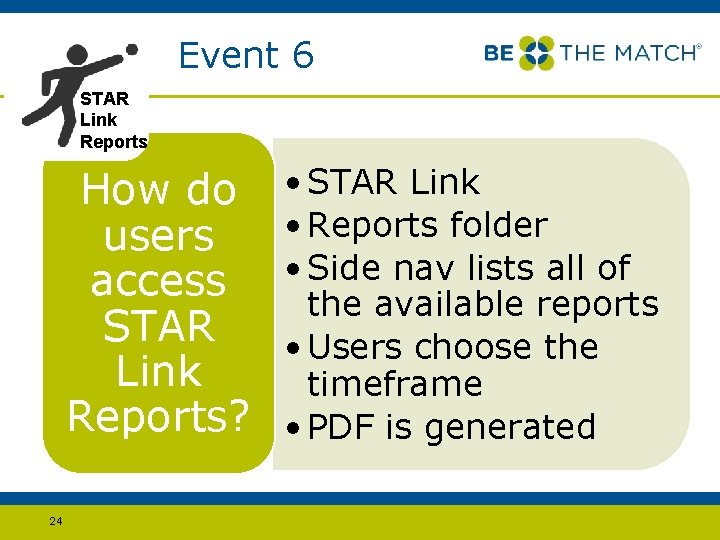 STAR Link Reports

Event 6

BE THE MATCH®

How do users access STAR Link Reports?

• STAR Link
• Reports folder
• Side nav lists all of the available reports
• Users choose the timeframe
• PDF is generated

24